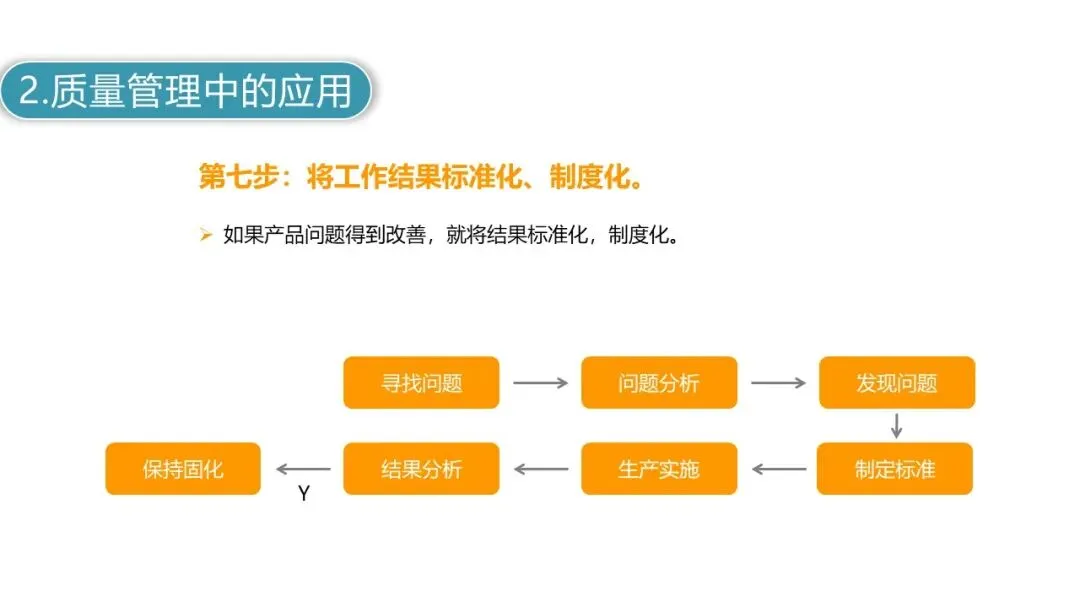 2.质量管理中的应用

第七步：将工作结果标准化、制度化。

➢ 如果产品问题得到改善，就将结果标准化，制度化。

寻找问题

问题分析

发现问题

制定标准

生产实施

结果分析

Y

保持固化